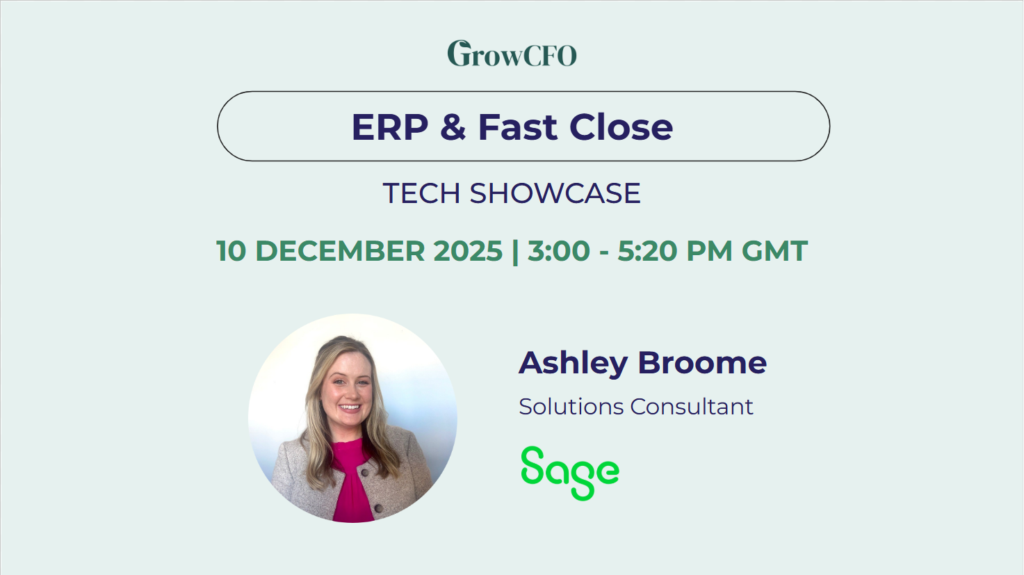 GrowCFO

ERP & Fast Close

TECH SHOWCASE

10 DECEMBER 2025 | 3:00 - 5:20 PM GMT

Ashley Broome

Solutions Consultant

Sage